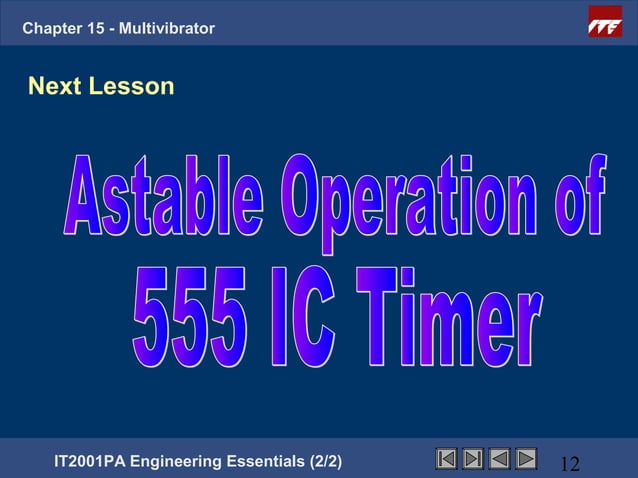 Chapter 15 - Multivibrator

ITE

Next Lesson

Astable Operation of 555 IC Timer

IT2001PA Engineering Essentials (2/2)

12